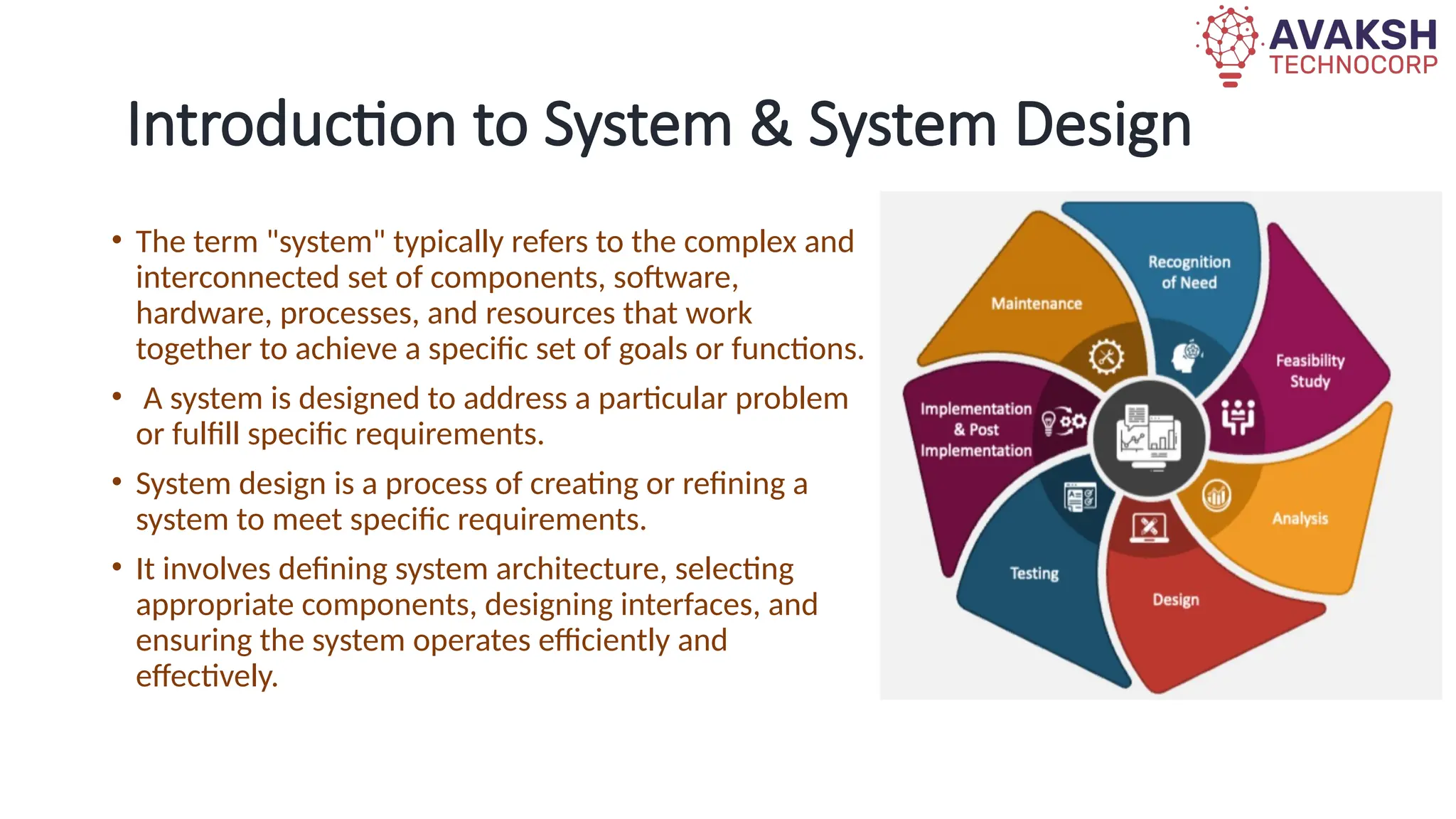 AVAKSH
TECHNOCORP

Introduction to System & System Design

• The term "system" typically refers to the complex and interconnected set of components, software, hardware, processes, and resources that work together to achieve a specific set of goals or functions.

• A system is designed to address a particular problem or fulfill specific requirements.

• System design is a process of creating or refining a system to meet specific requirements.

• It involves defining system architecture, selecting appropriate components, designing interfaces, and ensuring the system operates efficiently and effectively.

Recognition of Need
Feasibility Study
Analysis
Design
Testing
Implementation & Post Implementation
Maintenance